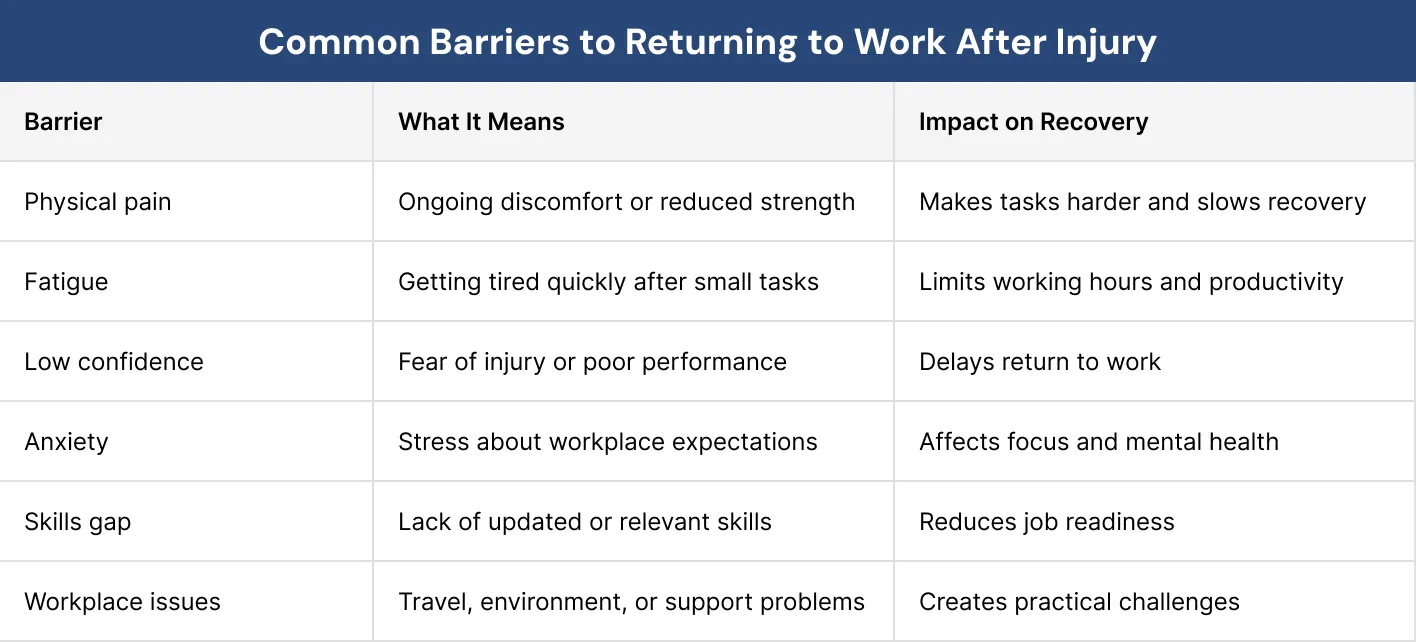 Common Barriers to Returning to Work After Injury

| Barrier | What It Means | Impact on Recovery |
|---|---|---|
| Physical pain | Ongoing discomfort or reduced strength | Makes tasks harder and slows recovery |
| Fatigue | Getting tired quickly after small tasks | Limits working hours and productivity |
| Low confidence | Fear of injury or poor performance | Delays return to work |
| Anxiety | Stress about workplace expectations | Affects focus and mental health |
| Skills gap | Lack of updated or relevant skills | Reduces job readiness |
| Workplace issues | Travel, environment, or support problems | Creates practical challenges |